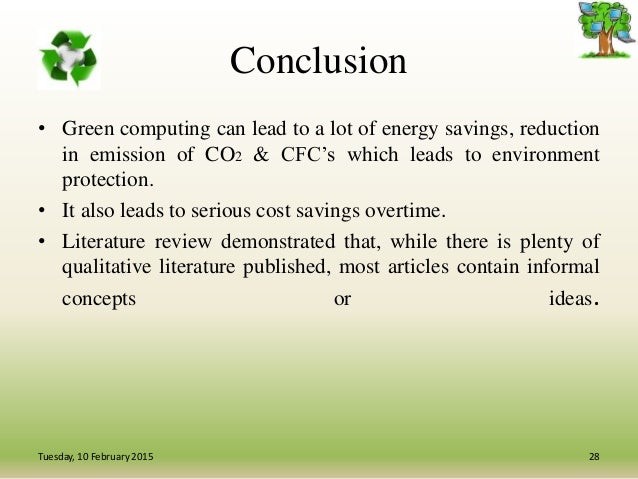 Conclusion

• Green computing can lead to a lot of energy savings, reduction in emission of $CO_2$ & CFC's which leads to environment protection.

• It also leads to serious cost savings overtime.

• Literature review demonstrated that, while there is plenty of qualitative literature published, most articles contain informal concepts or ideas.

Tuesday, 10 February 2015

28